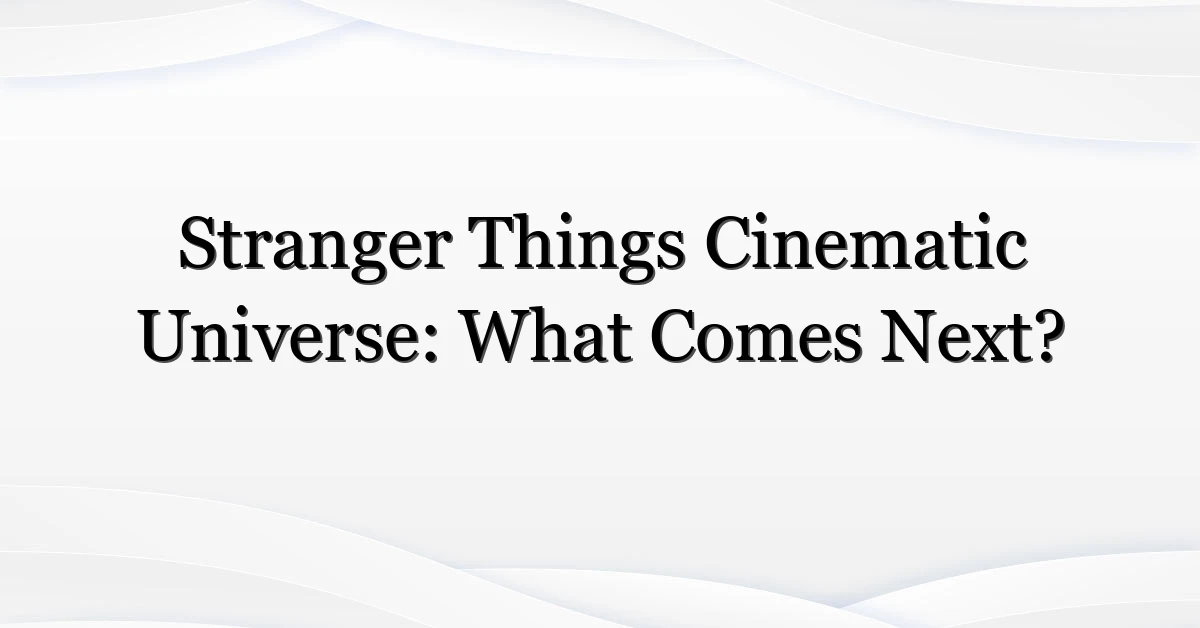 Stranger Things Cinematic Universe: What Comes Next?